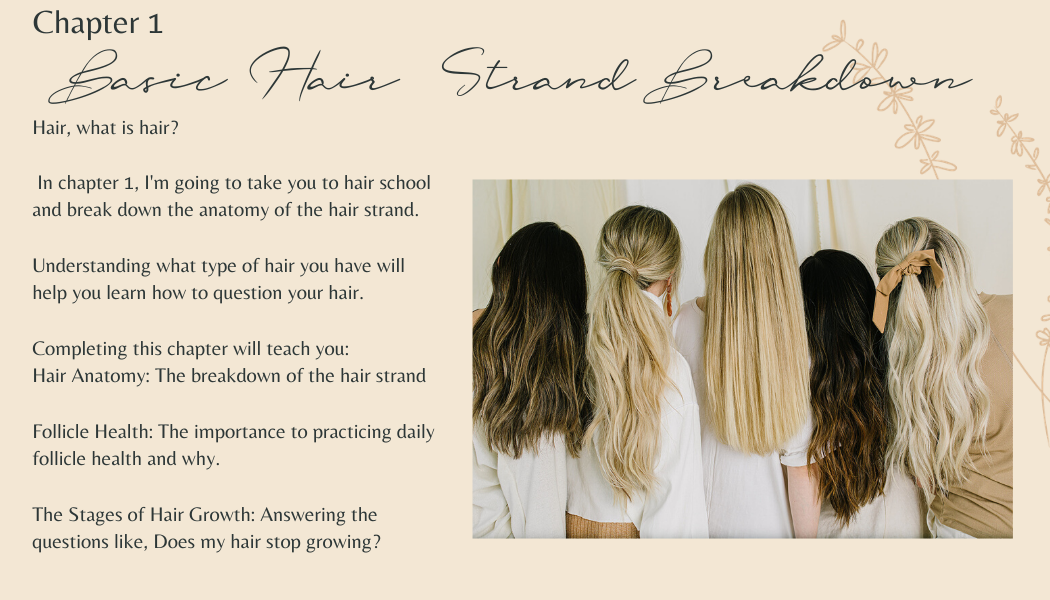 Chapter 1

Basic Hair Strand Breakdown

Hair, what is hair?

In chapter 1, I'm going to take you to hair school and break down the anatomy of the hair strand.

Understanding what type of hair you have will help you learn how to question your hair.

Completing this chapter will teach you:
Hair Anatomy: The breakdown of the hair strand

Follicle Health: The importance to practicing daily follicle health and why.

The Stages of Hair Growth: Answering the questions like, Does my hair stop growing?